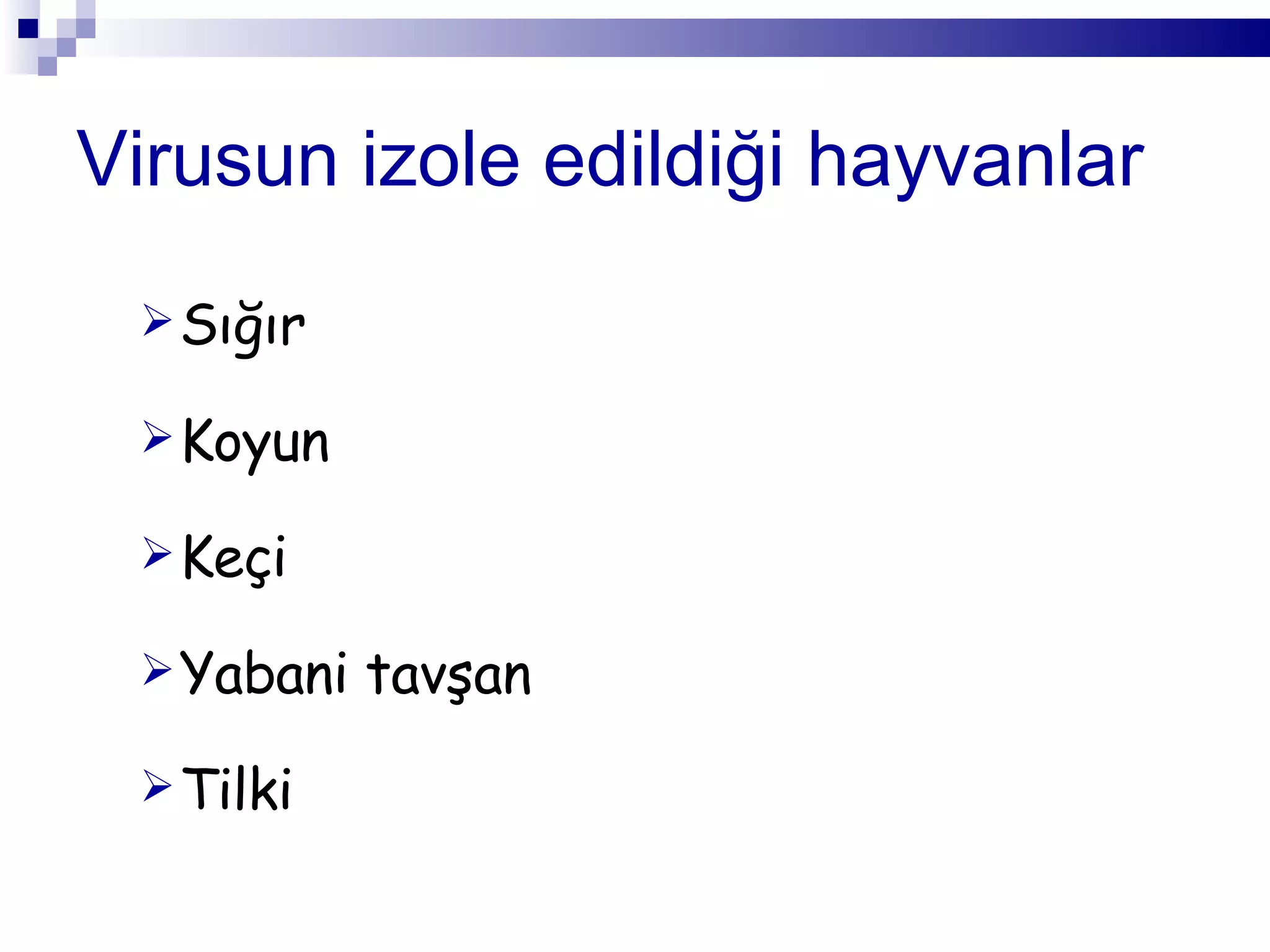 Virusun izole edildiği hayvanlar

➢ Sığır

➢ Koyun

➢ Keçi

➢ Yabani tavşan

➢ Tilki